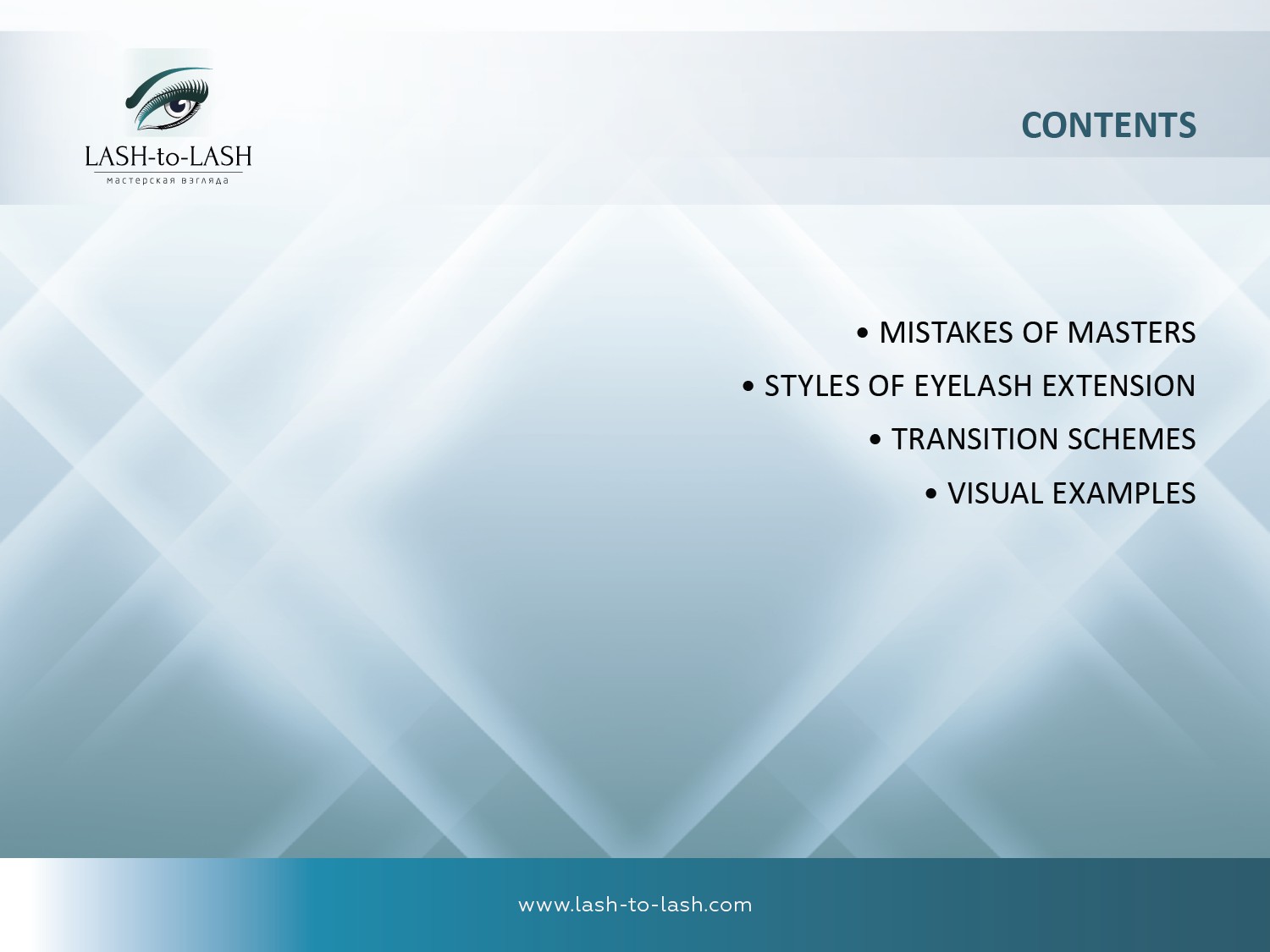 LASH-to-LASH
мастерская взгляда

CONTENTS

• MISTAKES OF MASTERS
• STYLES OF EYELASH EXTENSION
• TRANSITION SCHEMES
• VISUAL EXAMPLES

www.lash-to-lash.com